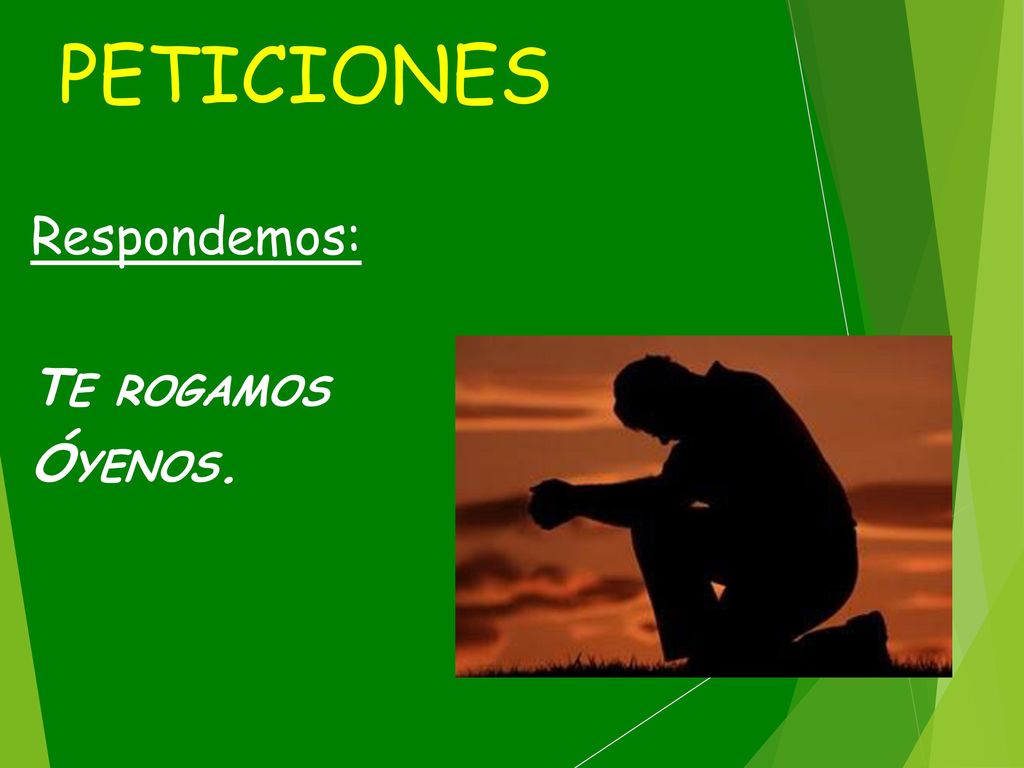 PETICIONES

Respondemos:

Te rogamos Óyenos.